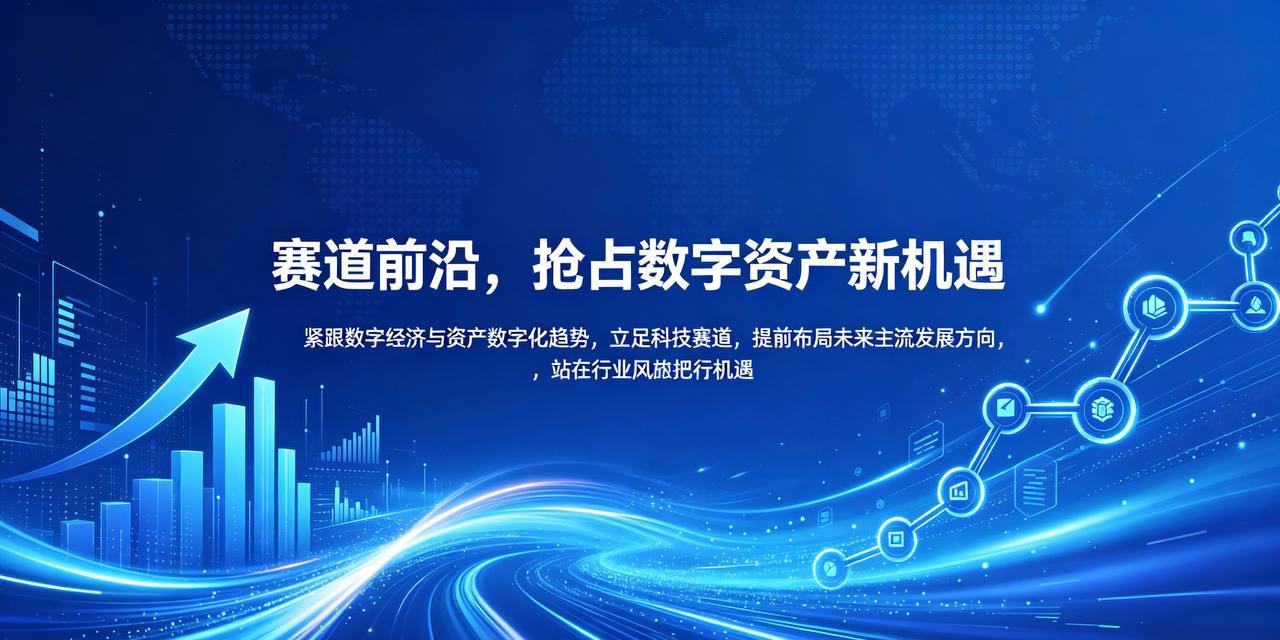 赛道前沿，抢占数字资产新机遇

紧跟数字经济与资产数字化趋势，立足科技赛道，提前布局未来主流发展方向，，站在行业风旅把行机遇